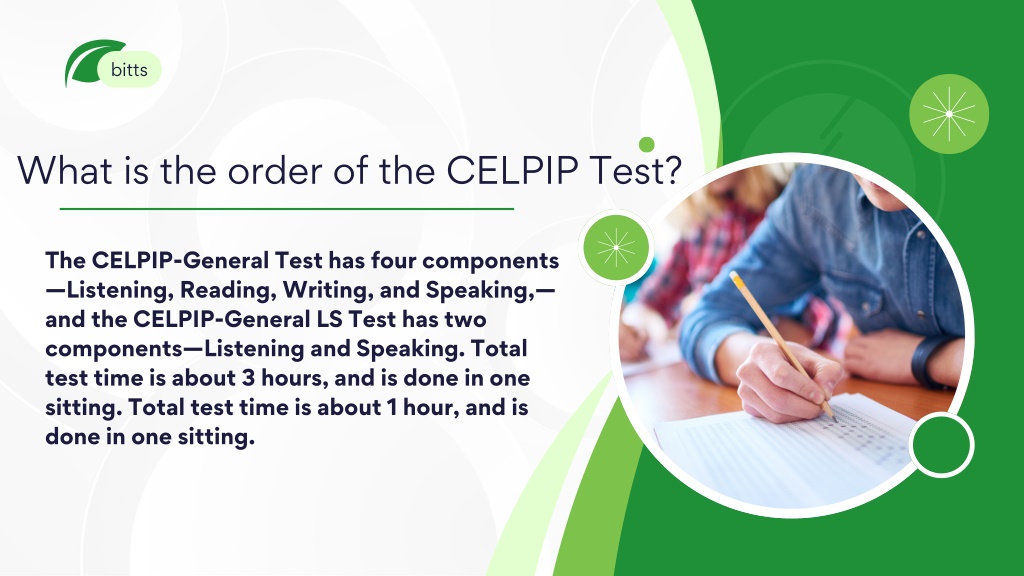 bitts

What is the order of the CELPIP Test?

The CELPIP-General Test has four components—Listening, Reading, Writing, and Speaking,—and the CELPIP-General LS Test has two components—Listening and Speaking. Total test time is about 3 hours, and is done in one sitting. Total test time is about 1 hour, and is done in one sitting.